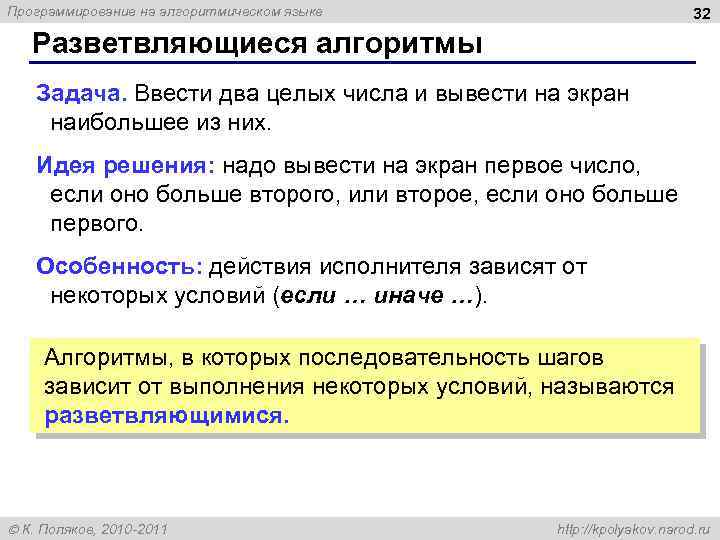 Программирование на алгоритмическом языке

32

Разветвляющиеся алгоритмы

Задача. Ввести два целых числа и вывести на экран наибольшее из них.

Идея решения: надо вывести на экран первое число, если оно больше второго, или второе, если оно больше первого.

Особенность: действия исполнителя зависят от некоторых условий (если … иначе …).

Алгоритмы, в которых последовательность шагов зависит от выполнения некоторых условий, называются разветвляющимися.

© К. Поляков, 2010-2011

http://kpolyakov.narod.ru